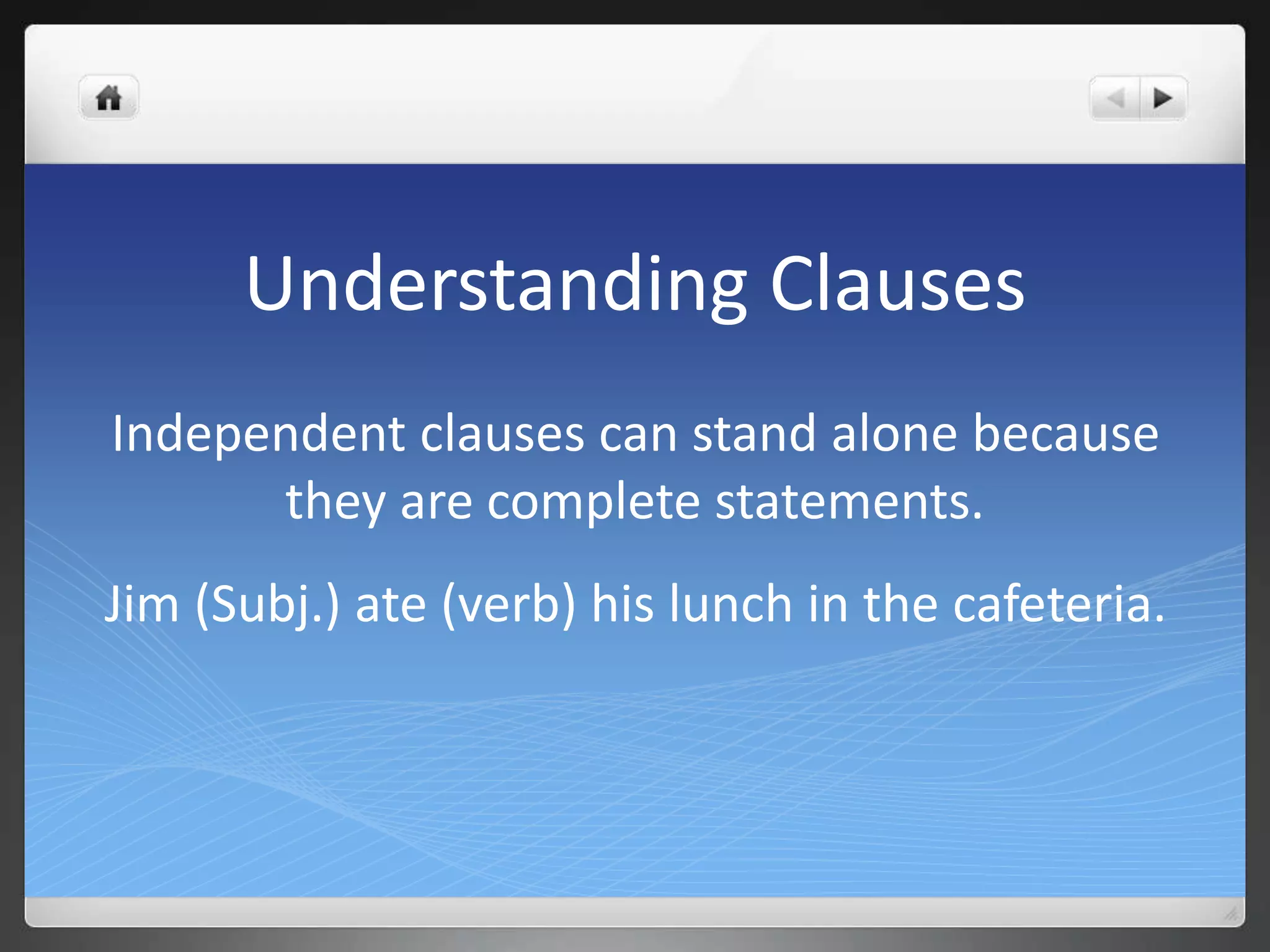 Understanding Clauses

Independent clauses can stand alone because they are complete statements.

Jim (Subj.) ate (verb) his lunch in the cafeteria.